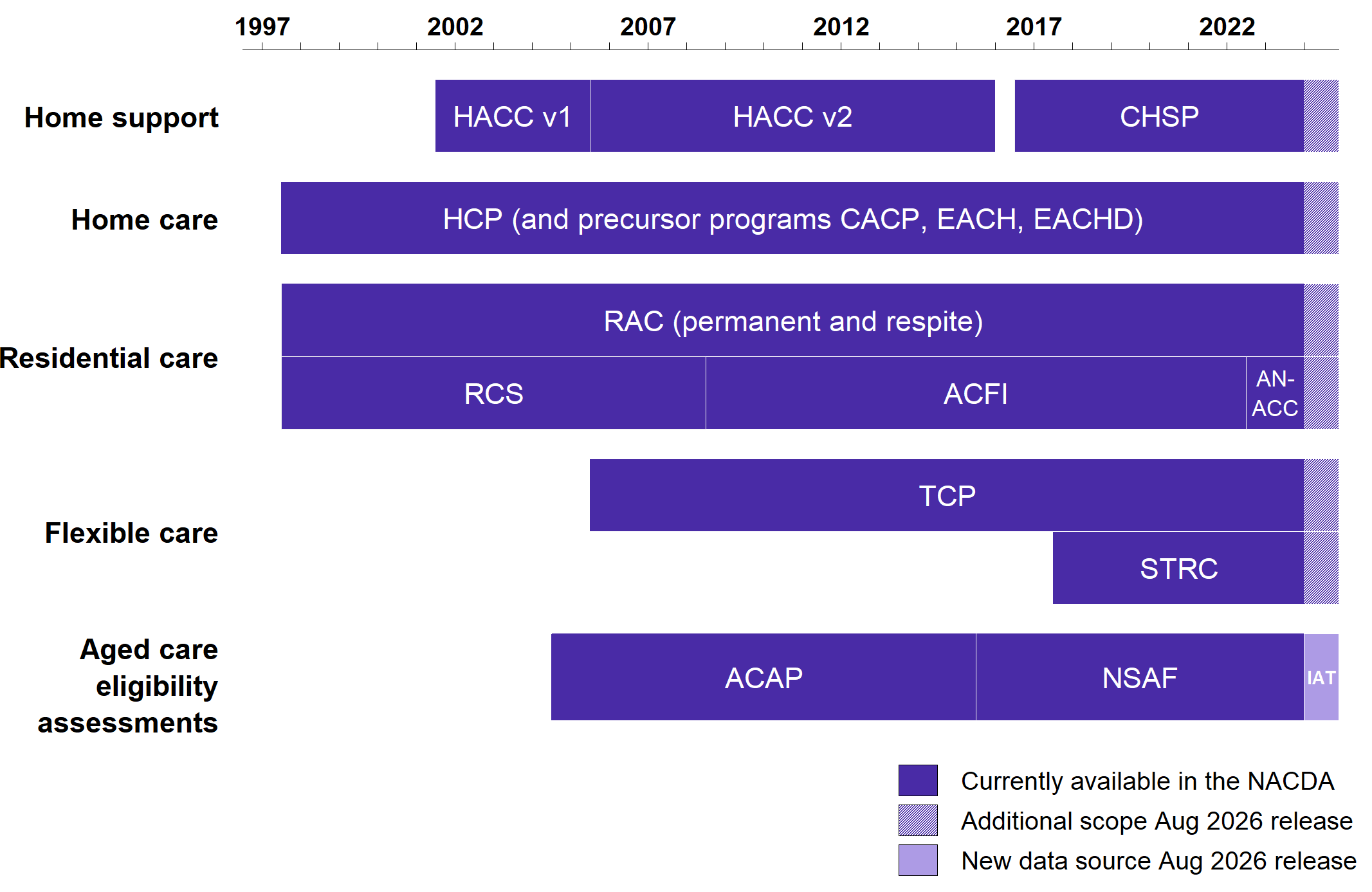 1997 2002 2007 2012 2017 2022

Home support
HACC v1
HACC v2
CHSP

Home care
HCP (and precursor programs CACP, EACH, EACHD)

Residential care
RAC (permanent and respite)
RCS
ACFI
AN-ACC

Flexible care
TCP
STRC

Aged care eligibility assessments
ACAP
NSAF
IAT

Currently available in the NACDA
Additional scope Aug 2026 release
New data source Aug 2026 release